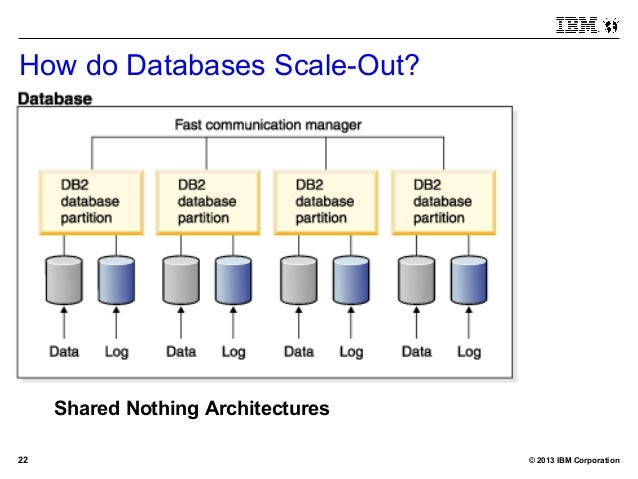 IBM

How do Databases Scale-Out?

Database

Fast communication manager

DB2 database partition

DB2 database partition

DB2 database partition

DB2 database partition

Data Log Data Log Data Log Data Log

Shared Nothing Architectures

22

© 2013 IBM Corporation